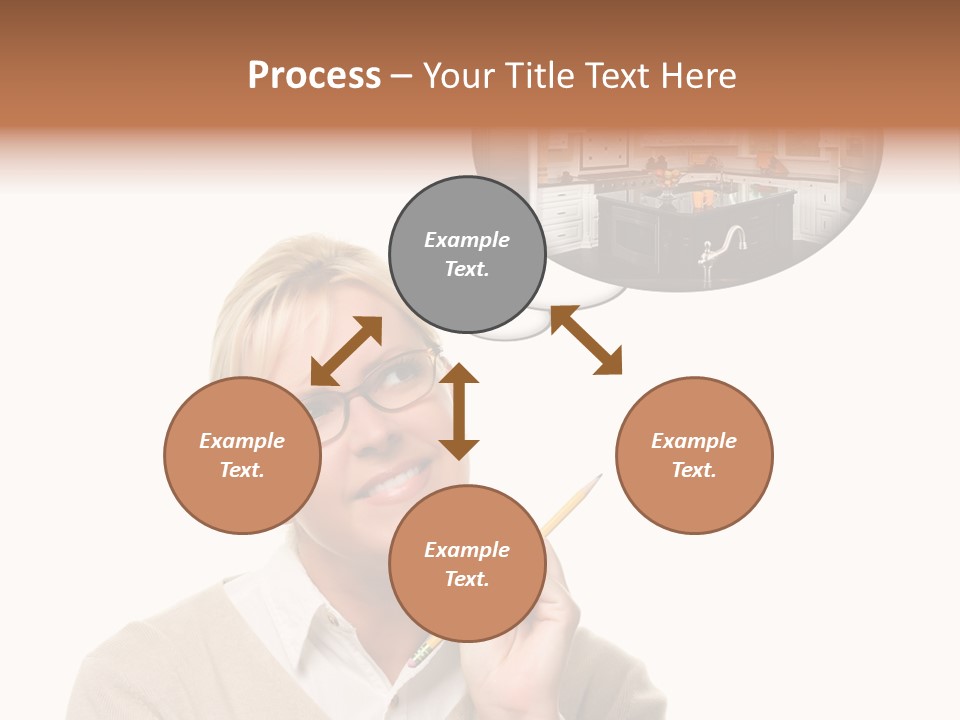 Process – Your Title Text Here

Example Text.

Example Text.

Example Text.

Example Text.